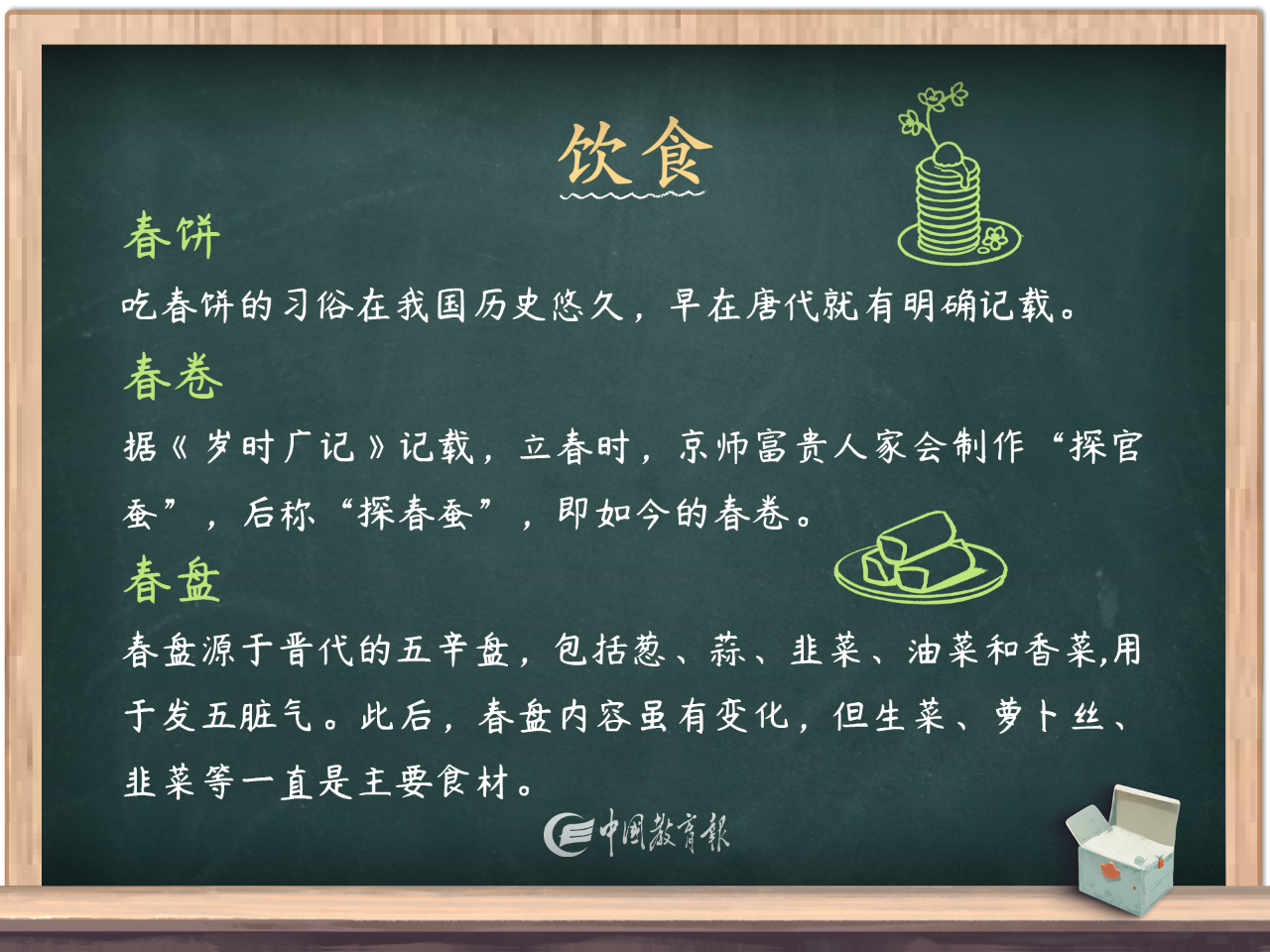 饮食

春饼

吃春饼的习俗在我国历史悠久，早在唐代就有明确记载。

春卷

据《岁时广记》记载，立春时，京师富贵人家会制作“探官蚕”，后称“探春蚕”，即如今的春卷。

春盘

春盘源于晋代的五辛盘，包括葱、蒜、韭菜、油菜和香菜,用于发五脏气。此后，春盘内容虽有变化，但生菜、萝卜丝、韭菜等一直是主要食材。

中国教育报